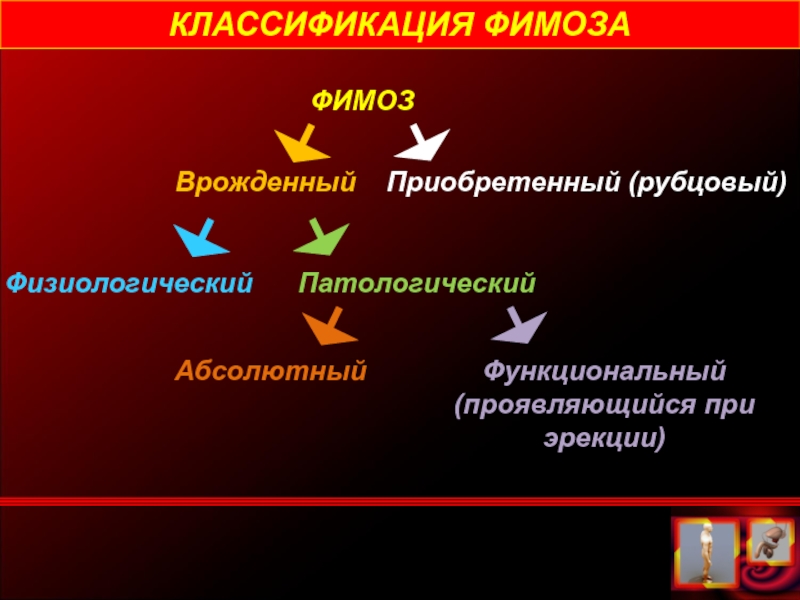 КЛАССИФИКАЦИЯ ФИМОЗА

ФИМОЗ

Врожденный

Приобретенный (рубцовый)

Физиологический

Патологический

Абсолютный

Функциональный (проявляющийся при эрекции)